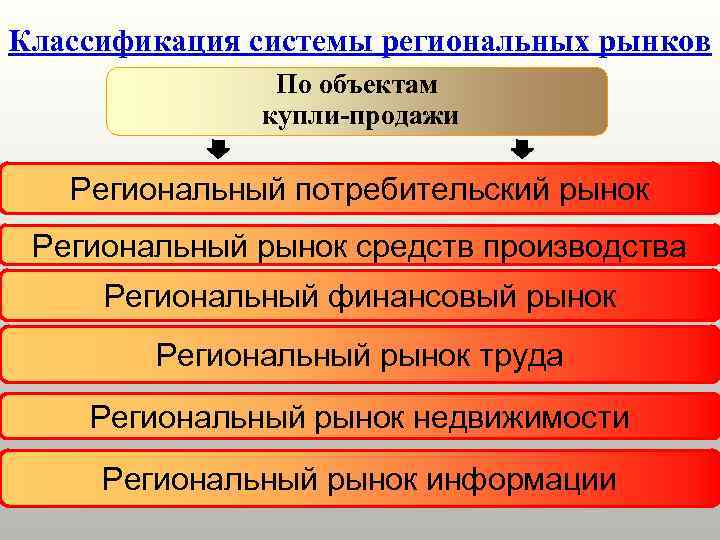 Классификация системы региональных рынков

По объектам купли-продажи

Региональный потребительский рынок

Региональный рынок средств производства

Региональный финансовый рынок

Региональный рынок труда

Региональный рынок недвижимости

Региональный рынок информации